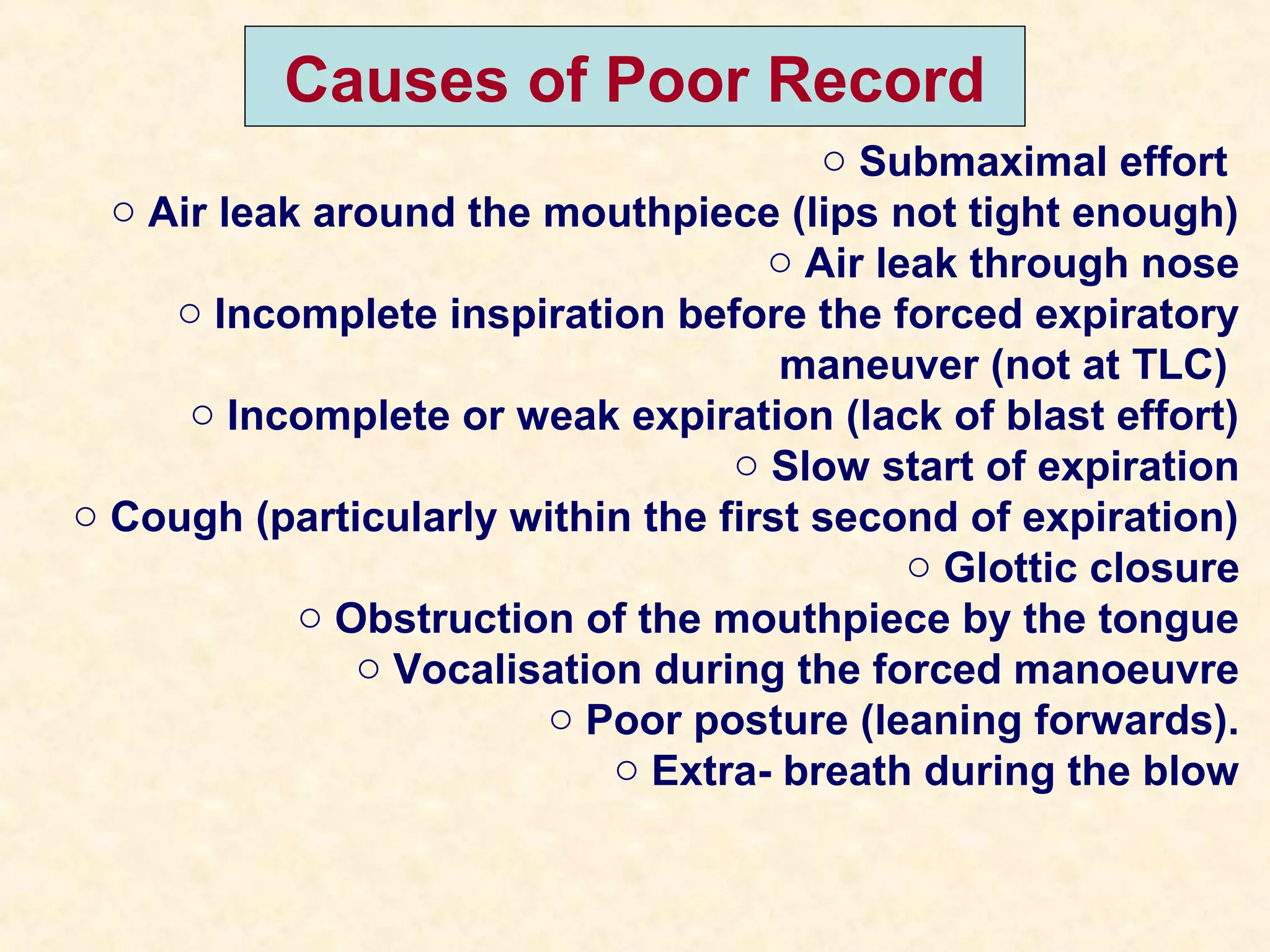 Causes of Poor Record

○ Submaximal effort
○ Air leak around the mouthpiece (lips not tight enough)
○ Air leak through nose
○ Incomplete inspiration before the forced expiratory maneuver (not at TLC)
○ Incomplete or weak expiration (lack of blast effort)
○ Slow start of expiration
○ Cough (particularly within the first second of expiration)
○ Glottic closure
○ Obstruction of the mouthpiece by the tongue
○ Vocalisation during the forced manoeuvre
○ Poor posture (leaning forwards).
○ Extra- breath during the blow